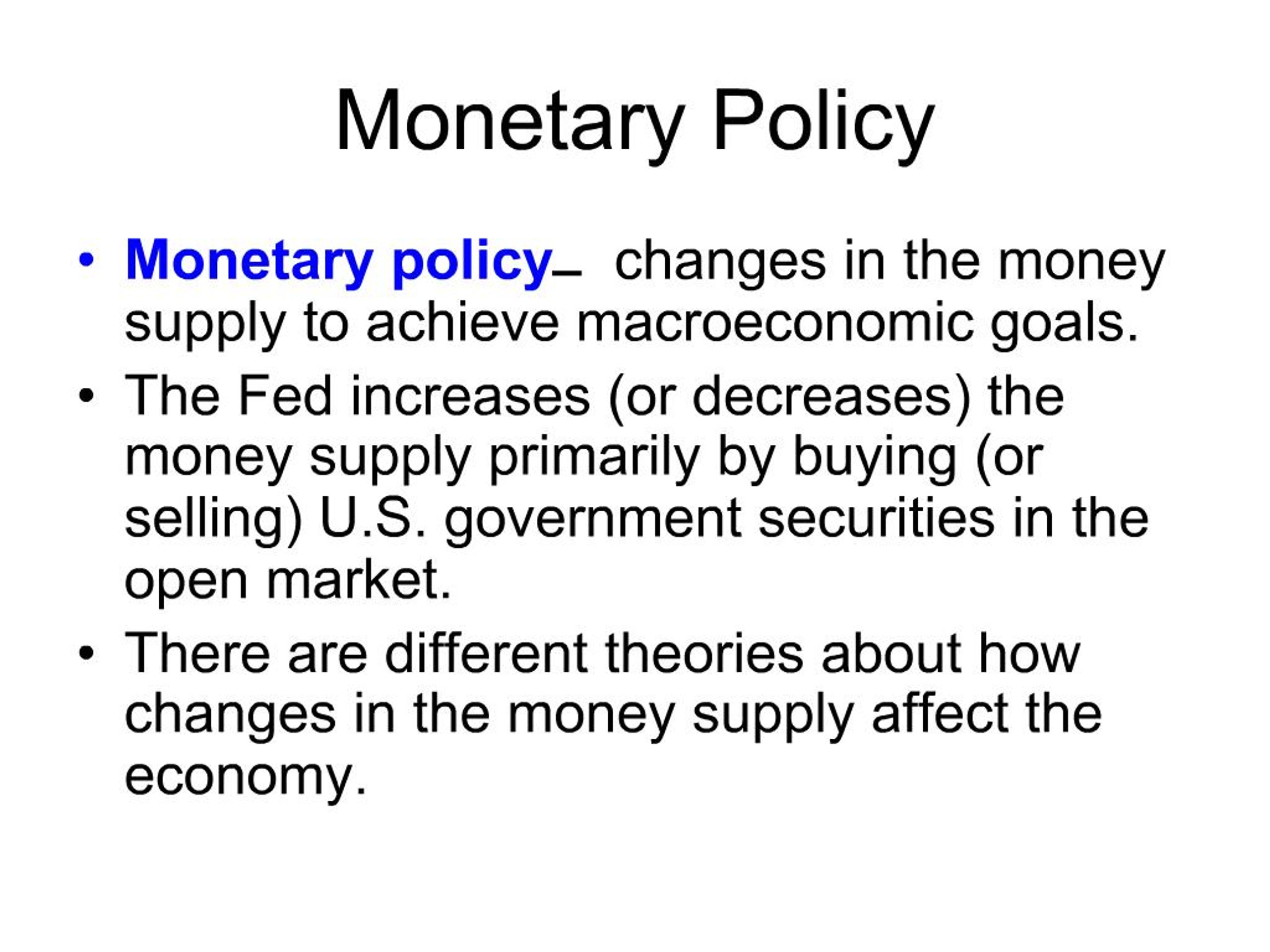 Monetary Policy

• Monetary policy– changes in the money supply to achieve macroeconomic goals.
• The Fed increases (or decreases) the money supply primarily by buying (or selling) U.S. government securities in the open market.
• There are different theories about how changes in the money supply affect the economy.